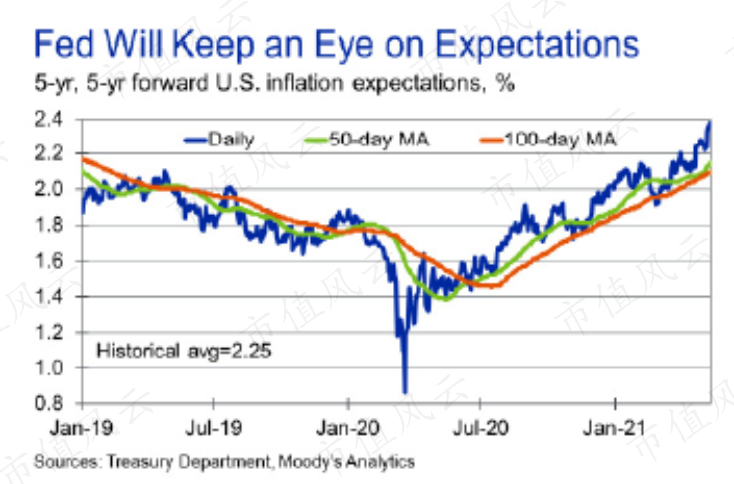 Fed Will Keep an Eye on Expectations
5-yr, 5-yr forward U.S. inflation expectations, %

Daily
50-day MA
100-day MA

2.4
2.2
2.0
1.8
1.6
1.4
1.2
1.0
0.8

Historical avg=2.25

Jan-19
Jul-19
Jan-20
Jul-20
Jan-21

Sources: Treasury Department, Moody's Analytics

市值风云